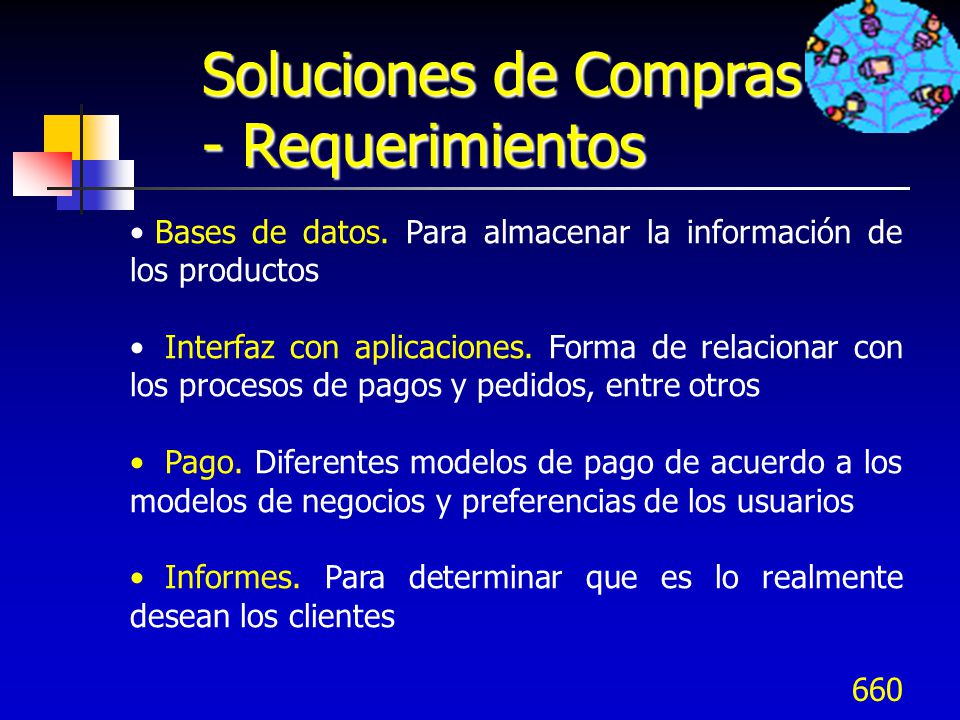 Soluciones de Compras - Requerimientos

• Bases de datos. Para almacenar la información de los productos

• Interfaz con aplicaciones. Forma de relacionar con los procesos de pagos y pedidos, entre otros

• Pago. Diferentes modelos de pago de acuerdo a los modelos de negocios y preferencias de los usuarios

• Informes. Para determinar que es lo realmente desean los clientes

660